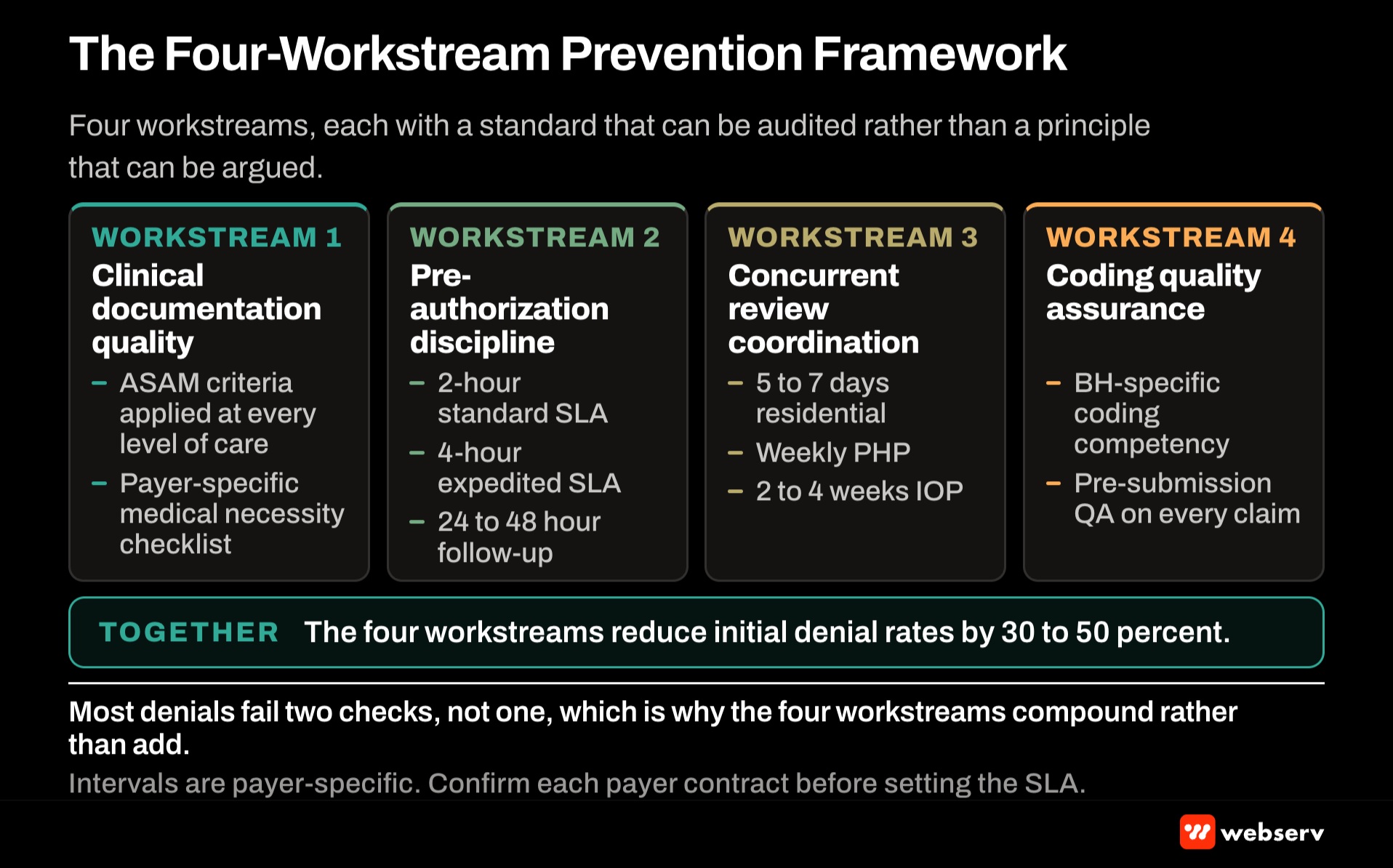 The Four-Workstream Prevention Framework

Four workstreams, each with a standard that can be audited rather than a principle that can be argued.

WORKSTREAM 1
Clinical documentation quality
– ASAM criteria applied at every level of care
– Payer-specific medical necessity checklist

WORKSTREAM 2
Pre-authorization discipline
– 2-hour standard SLA
– 4-hour expedited SLA
– 24 to 48 hour follow-up

WORKSTREAM 3
Concurrent review coordination
– 5 to 7 days residential
– Weekly PHP
– 2 to 4 weeks IOP

WORKSTREAM 4
Coding quality assurance
– BH-specific coding competency
– Pre-submission QA on every claim

TOGETHER The four workstreams reduce initial denial rates by 30 to 50 percent.

Most denials fail two checks, not one, which is why the four workstreams compound rather than add.
Intervals are payer-specific. Confirm each payer contract before setting the SLA.

webserv